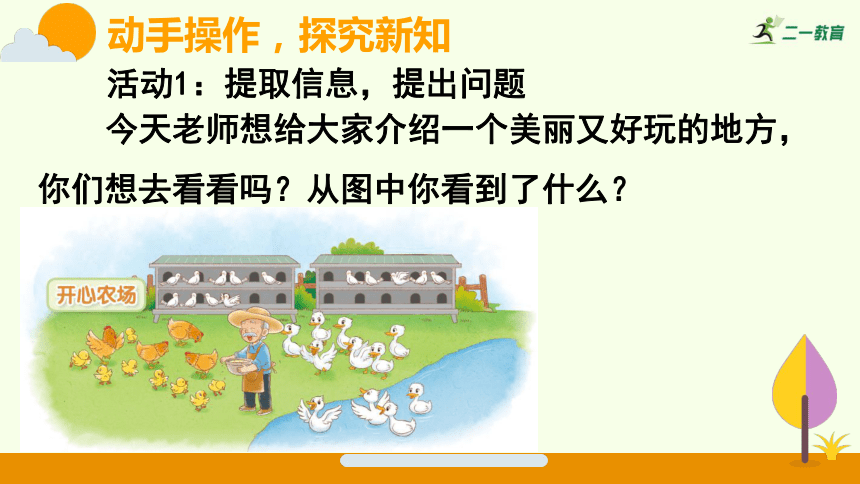 动手操作，探究新知

二一教育

活动1：提取信息，提出问题

今天老师想给大家介绍一个美丽又好玩的地方，你们想去看看吗？从图中你看到了什么？

开心农场